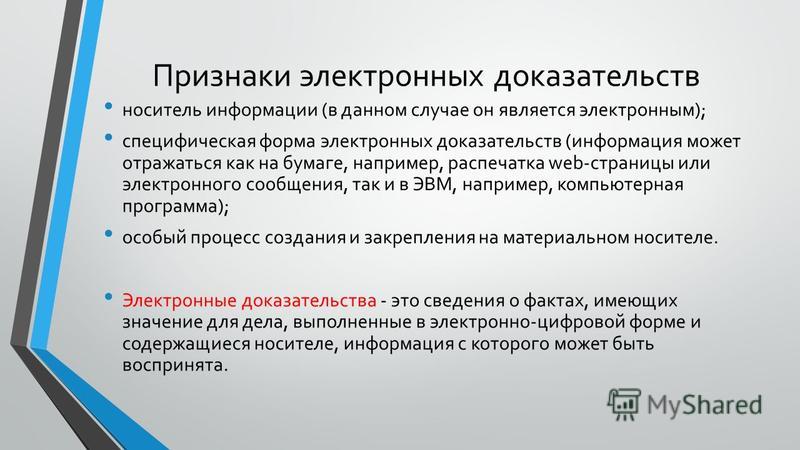 Признаки электронных доказательств

• носитель информации (в данном случае он является электронным);

• специфическая форма электронных доказательств (информация может отражаться как на бумаге, например, распечатка web-страницы или электронного сообщения, так и в ЭВМ, например, компьютерная программа);

• особый процесс создания и закрепления на материальном носителе.

• Электронные доказательства - это сведения о фактах, имеющих значение для дела, выполненные в электронно-цифровой форме и содержащиеся носителе, информация с которого может быть воспринята.

MyShared